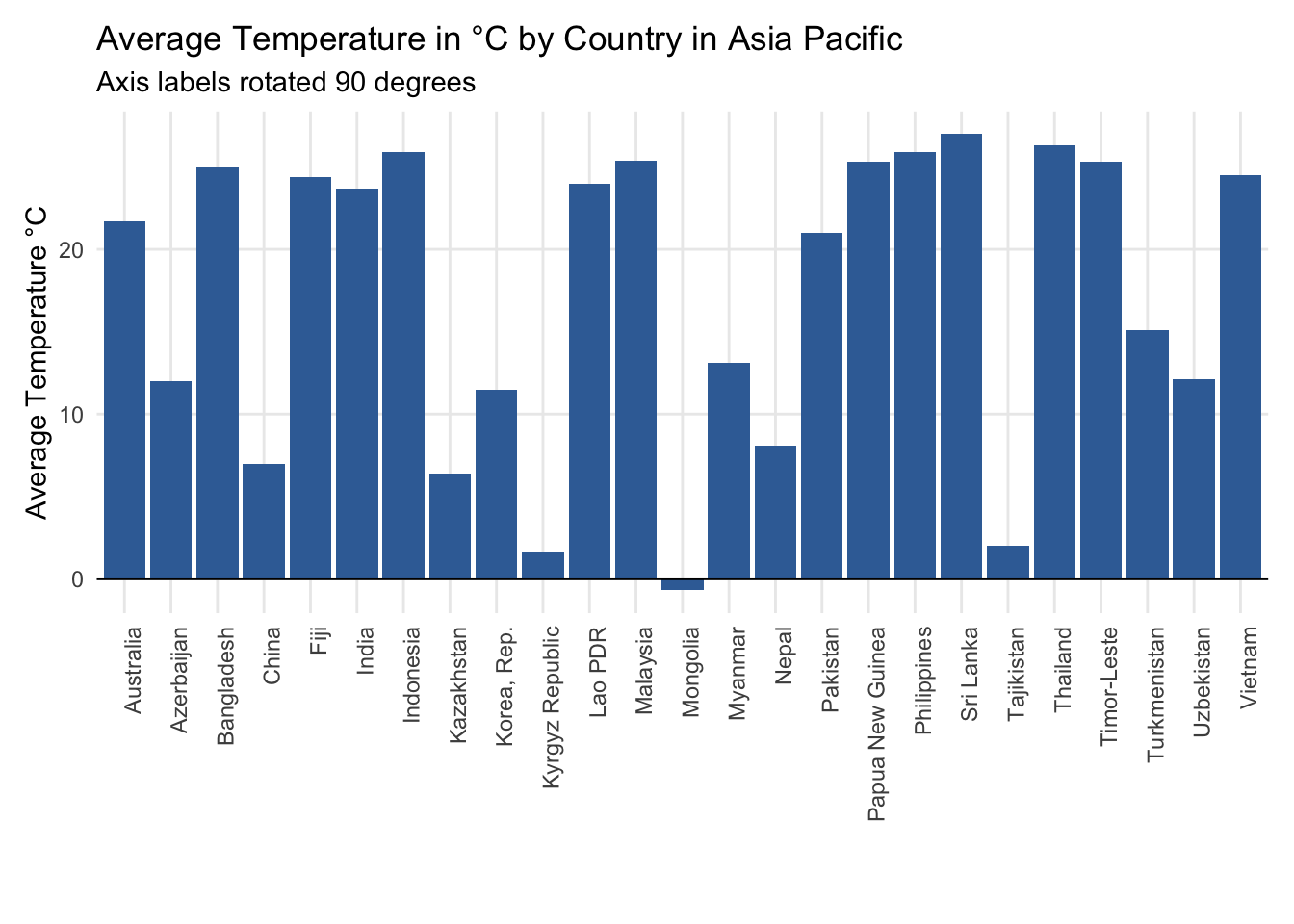 Average Temperature in °C by Country in Asia Pacific
Axis labels rotated 90 degrees

Average Temperature °C

20
10
0

Australia
Azerbaijan
Bangladesh
China
Fiji
India
Indonesia
Kazakhstan
Korea, Rep.
Kyrgyz Republic
Lao PDR
Malaysia
Mongolia
Myanmar
Nepal
Pakistan
Papua New Guinea
Philippines
Sri Lanka
Tajikistan
Thailand
Timor-Leste
Turkmenistan
Uzbekistan
Vietnam